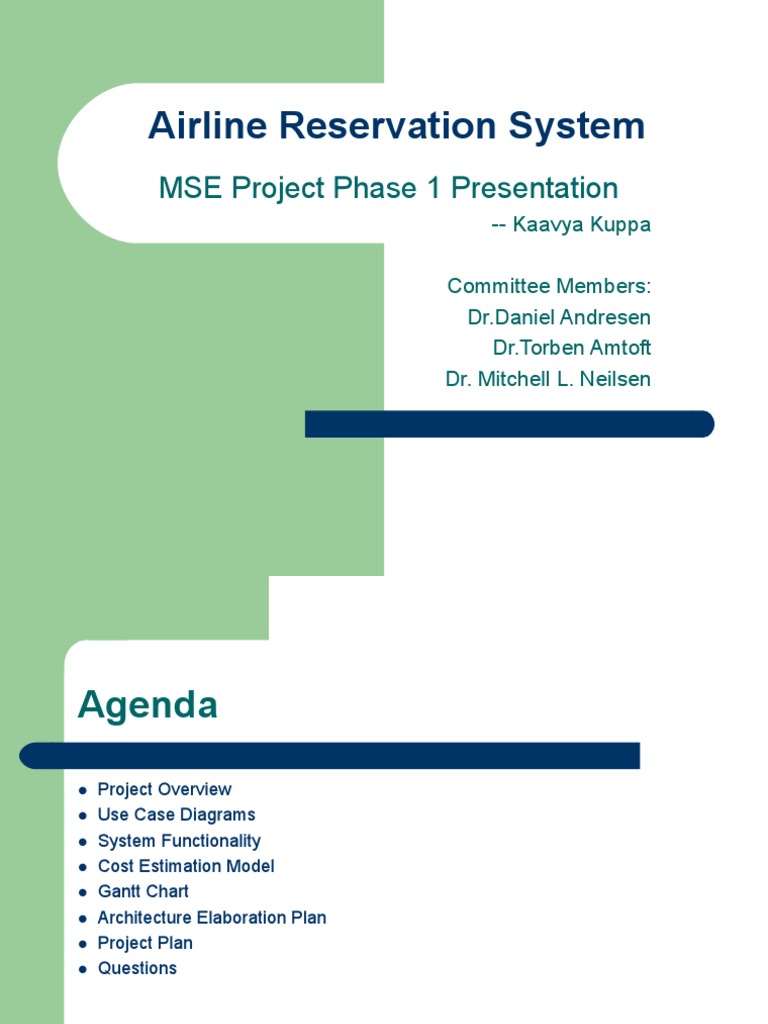 Airline Reservation System

MSE Project Phase 1 Presentation

-- Kaavya Kuppa

Committee Members:
Dr.Daniel Andresen
Dr.Torben Amtoft
Dr. Mitchell L. Neilsen

Agenda

- Project Overview
- Use Case Diagrams
- System Functionality
- Cost Estimation Model
- Gantt Chart
- Architecture Elaboration Plan
- Project Plan
- Questions